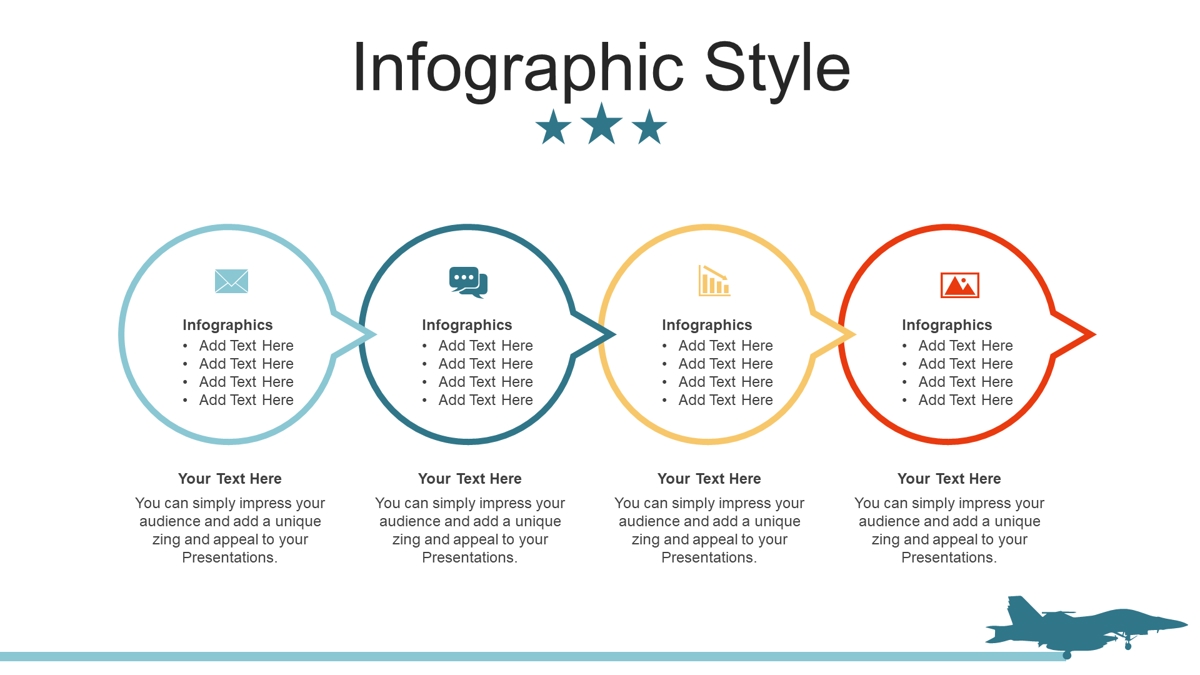 Infographic Style

Infographics
• Add Text Here
• Add Text Here
• Add Text Here
• Add Text Here

Infographics
• Add Text Here
• Add Text Here
• Add Text Here
• Add Text Here

Infographics
• Add Text Here
• Add Text Here
• Add Text Here
• Add Text Here

Infographics
• Add Text Here
• Add Text Here
• Add Text Here
• Add Text Here

Your Text Here
You can simply impress your audience and add a unique zing and appeal to your Presentations.

Your Text Here
You can simply impress your audience and add a unique zing and appeal to your Presentations.

Your Text Here
You can simply impress your audience and add a unique zing and appeal to your Presentations.

Your Text Here
You can simply impress your audience and add a unique zing and appeal to your Presentations.